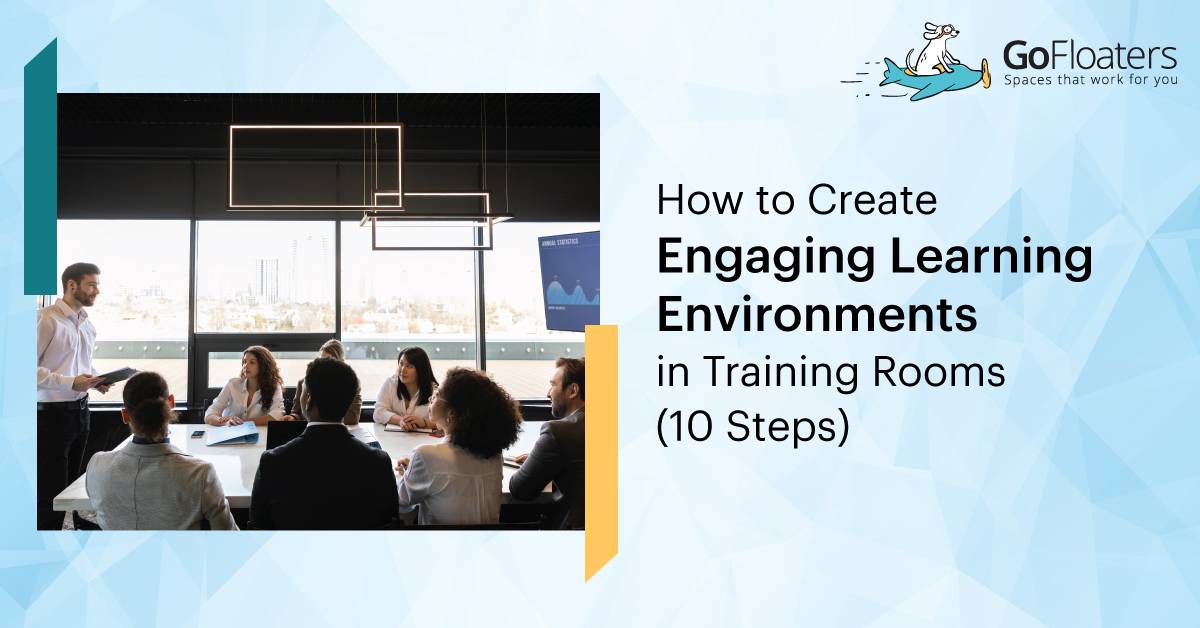 GoFloaters
Spaces that work for you

ANNUAL STATISTICS

How to Create
Engaging Learning Environments
in Training Rooms
(10 Steps)